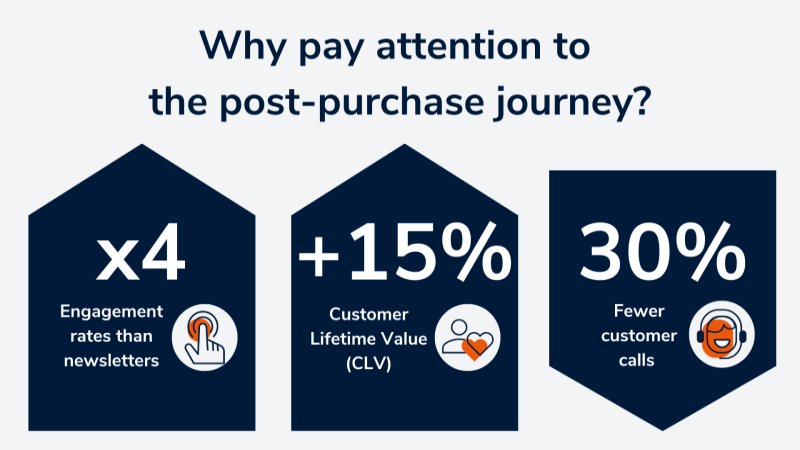 Why pay attention to the post-purchase journey?

x4

Engagement rates than newsletters

+15%

Customer Lifetime Value (CLV)

30%

Fewer customer calls